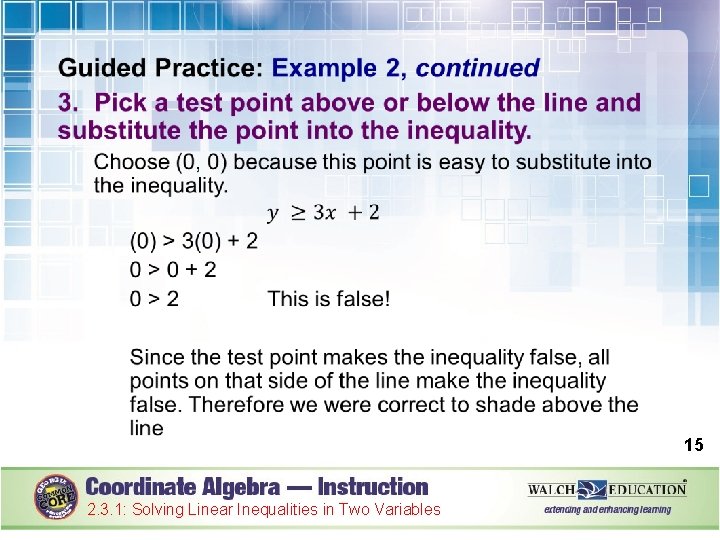 Guided Practice: Example 2, continued

3. Pick a test point above or below the line and substitute the point into the inequality.

Choose (0, 0) because this point is easy to substitute into the inequality.

$y \geq 3x + 2$

(0) > 3(0) + 2

0 > 0 + 2

0 > 2 This is false!

Since the test point makes the inequality false, all points on that side of the line make the inequality false. Therefore we were correct to shade above the line

15

GEORGIA COMMON CORE

Coordinate Algebra — Instruction

2.3.1: Solving Linear Inequalities in Two Variables

WALCH EDUCATION

extending and enhancing learning